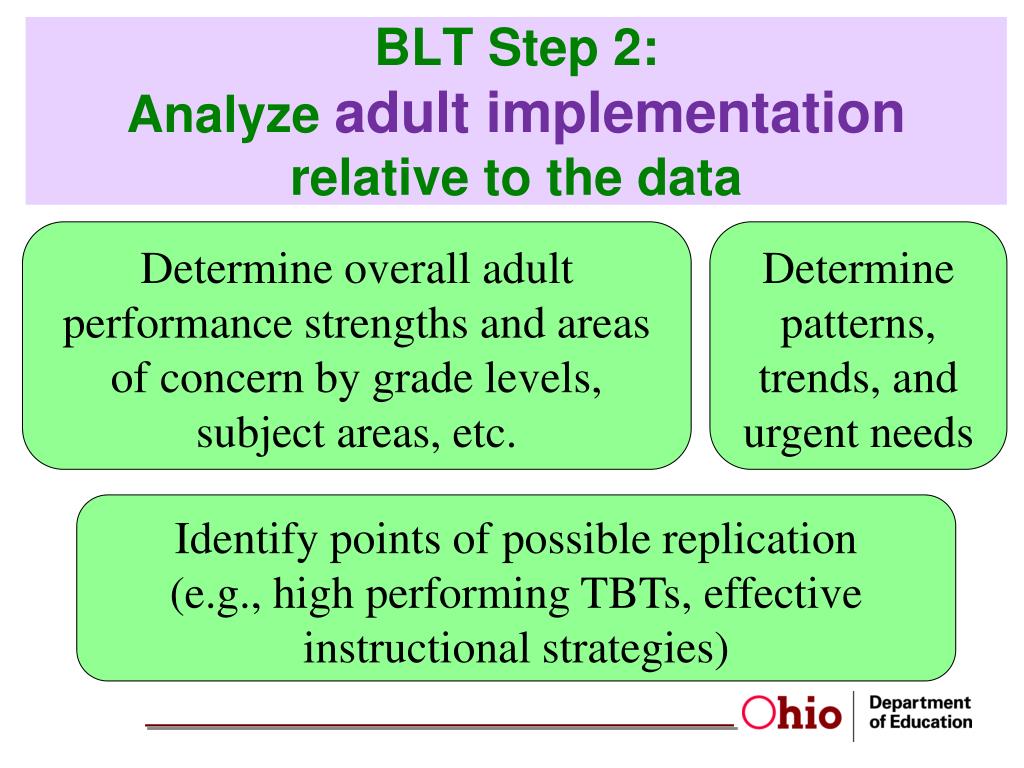 BLT Step 2:
Analyze adult implementation relative to the data

Determine overall adult performance strengths and areas of concern by grade levels, subject areas, etc.

Determine patterns, trends, and urgent needs

Identify points of possible replication (e.g., high performing TBTs, effective instructional strategies)

Ohio Department of Education